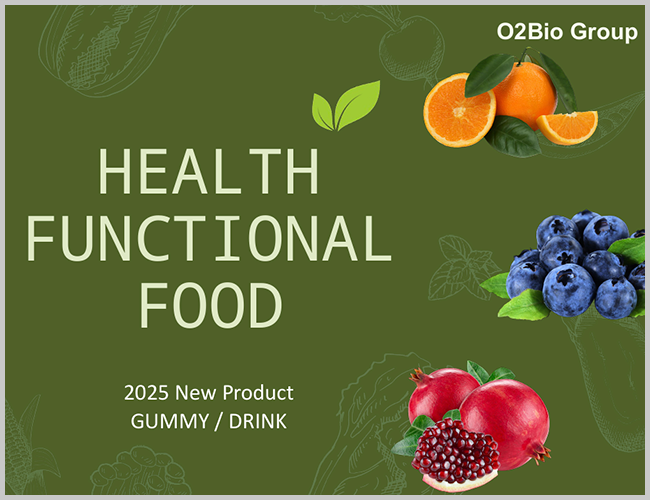 O2Bio Group

HEALTH FUNCTIONAL FOOD

2025 New Product
GUMMY / DRINK